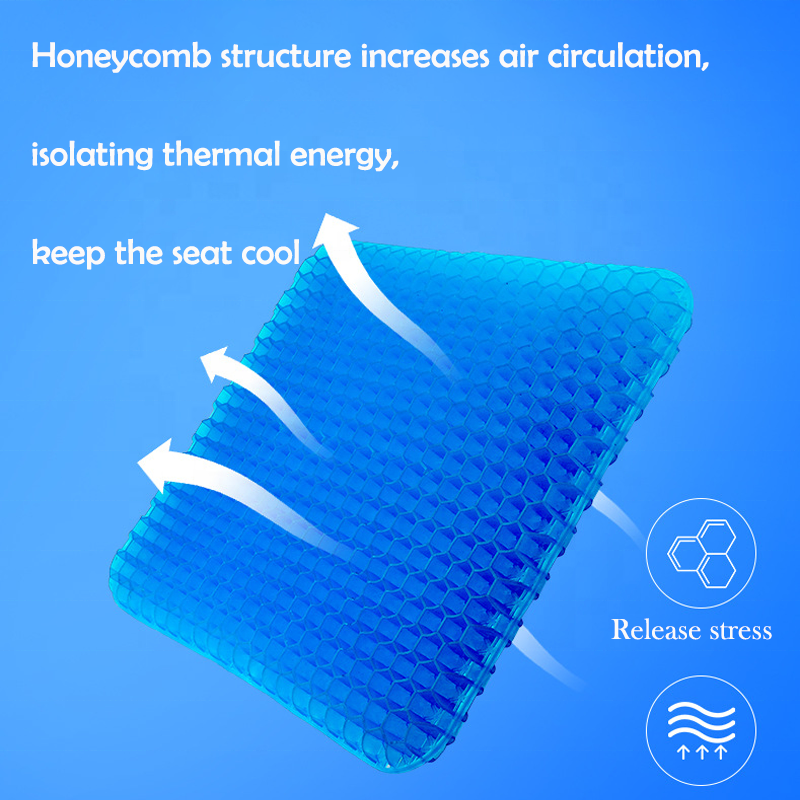 Honeycomb structure increases air circulation,

isolating thermal energy,

keep the seat cool

Release stress